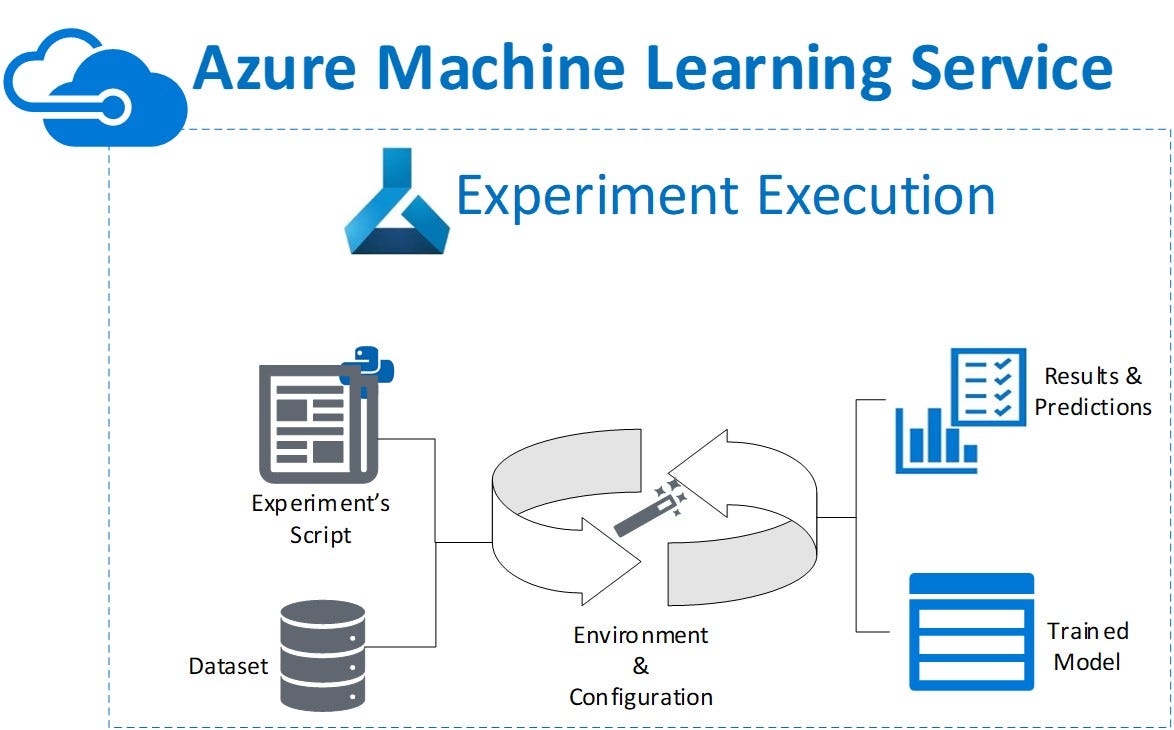 Azure Machine Learning Service

Experiment Execution

Experiment's Script

Dataset

Environment & Configuration

Results & Predictions

Trained Model